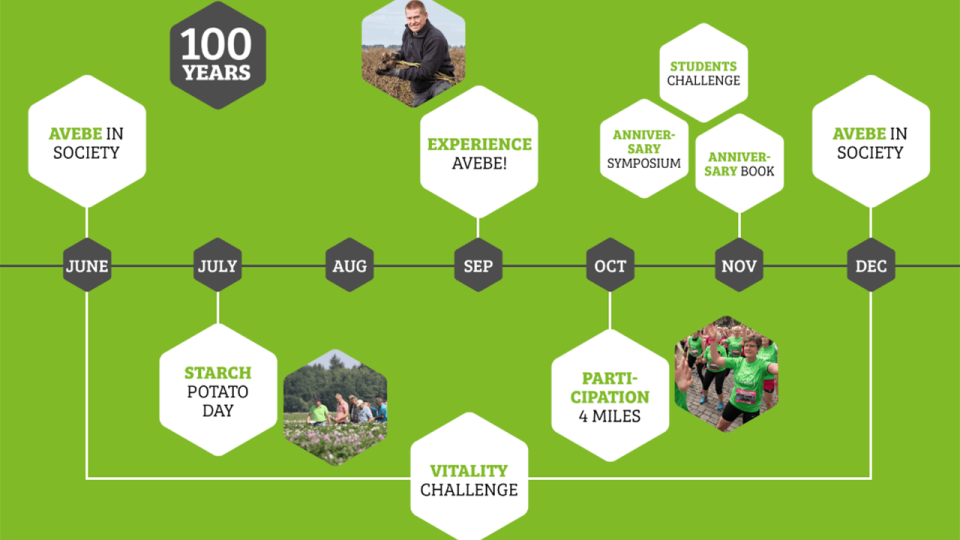 100 YEARS

AVEBE IN SOCIETY

EXPERIENCE AVEBE!

STUDENTS CHALLENGE

ANNIVERSARY SYMPOSIUM

ANNIVERSARY BOOK

AVEBE IN SOCIETY

JUNE

JULY

AUG

SEP

OCT

NOV

DEC

STARCH POTATO DAY

PARTICIPATION 4 MILES

VITALITY CHALLENGE